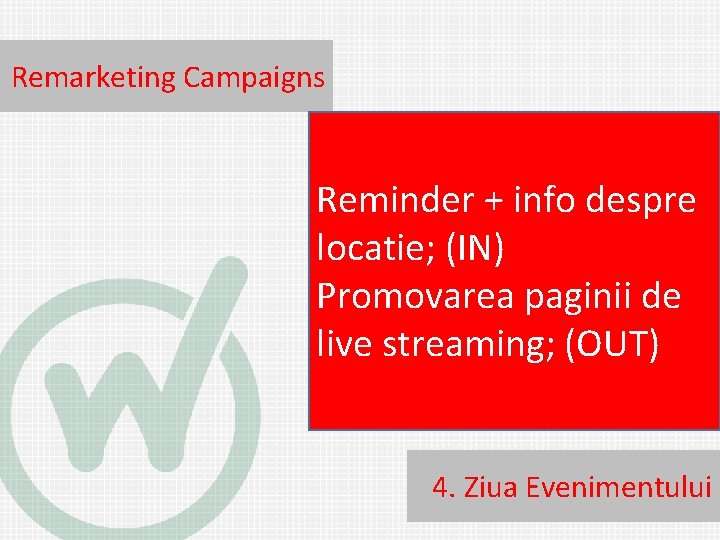 Remarketing Campaigns

Reminder + info despre locatie; (IN)
Promovarea paginii de live streaming; (OUT)

4. Ziua Evenimentului